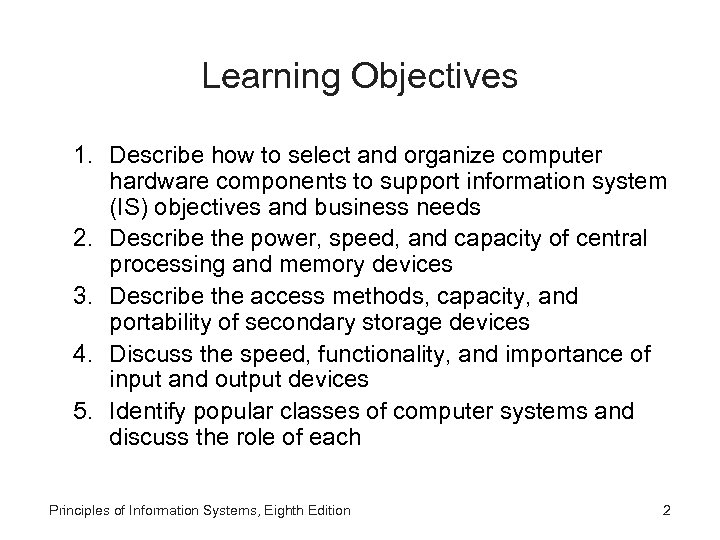 Learning Objectives

1. Describe how to select and organize computer hardware components to support information system (IS) objectives and business needs
2. Describe the power, speed, and capacity of central processing and memory devices
3. Describe the access methods, capacity, and portability of secondary storage devices
4. Discuss the speed, functionality, and importance of input and output devices
5. Identify popular classes of computer systems and discuss the role of each

Principles of Information Systems, Eighth Edition

2